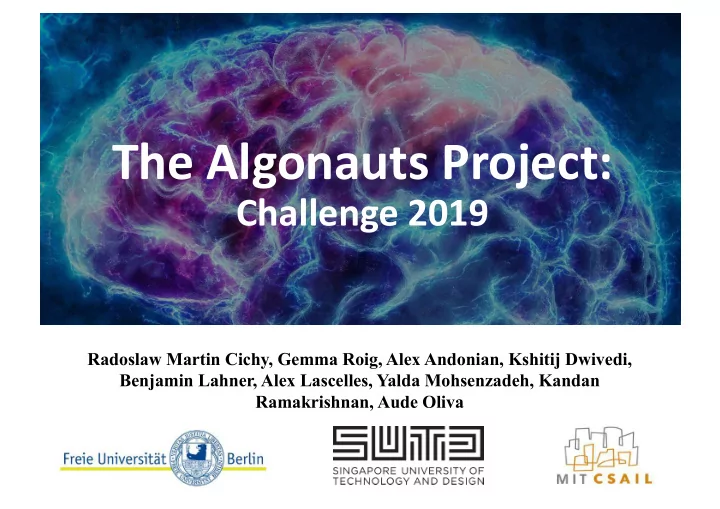 The Algonauts Project:
Challenge 2019

Radoslaw Martin Cichy, Gemma Roig, Alex Andonian, Kshitij Dwivedi, Benjamin Lahner, Alex Lascelles, Yalda Mohsenzadeh, Kandan Ramakrishnan, Aude Oliva

Freie Universität Berlin

SUTD
SINGAPORE UNIVERSITY OF TECHNOLOGY AND DESIGN

MIT CSAIL